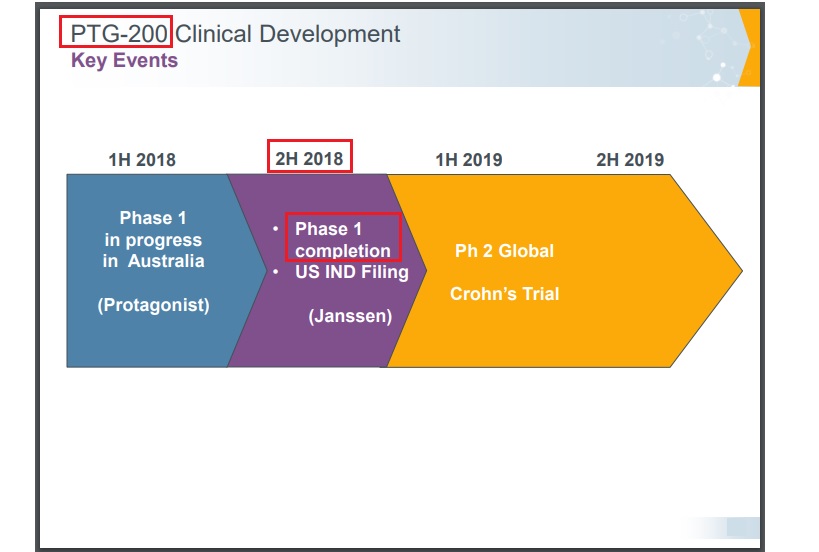 PTG-200 Clinical Development
Key Events

1H 2018

2H 2018

1H 2019

2H 2019

Phase 1 in progress in Australia

(Protagonist)

• Phase 1 completion
• US IND Filing

(Janssen)

Ph 2 Global

Crohn's Trial